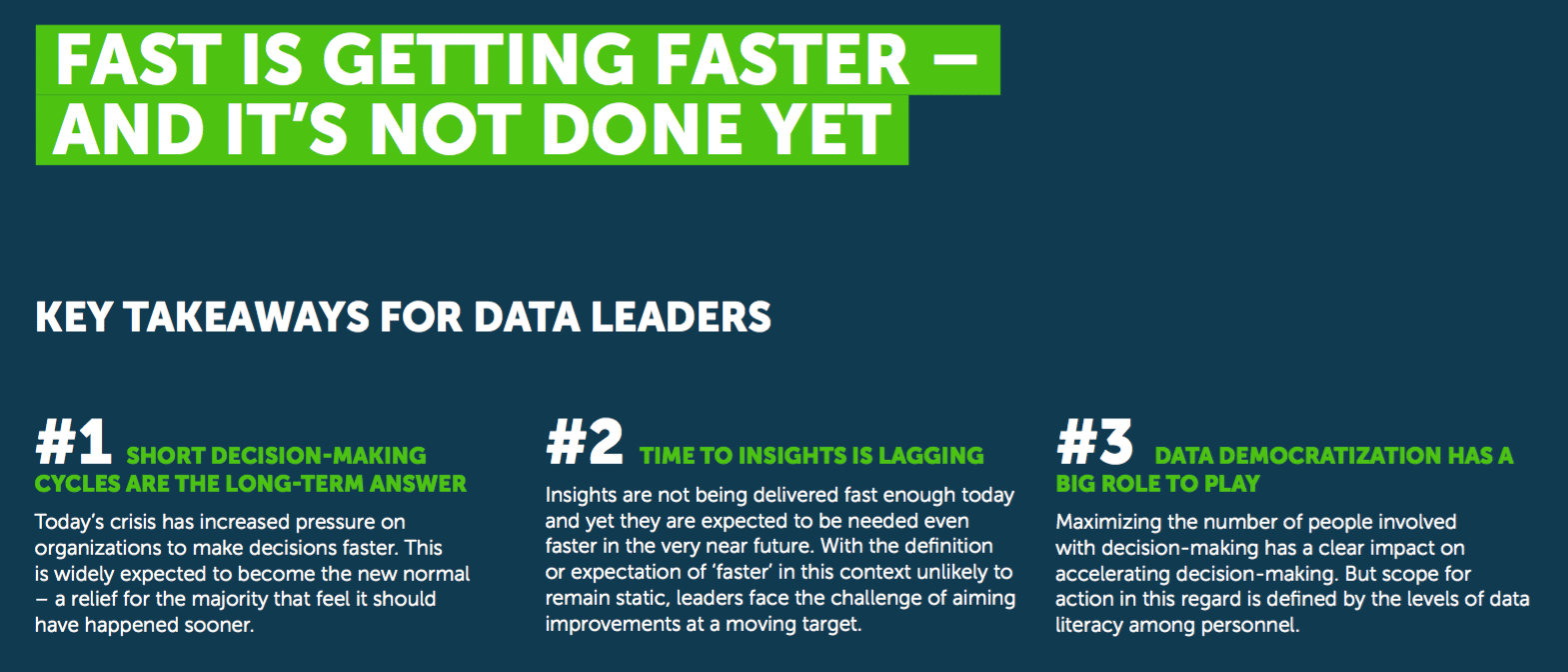 FAST IS GETTING FASTER – AND IT'S NOT DONE YET

KEY TAKEAWAYS FOR DATA LEADERS

#1 SHORT DECISION-MAKING CYCLES ARE THE LONG-TERM ANSWER

Today's crisis has increased pressure on organizations to make decisions faster. This is widely expected to become the new normal – a relief for the majority that feel it should have happened sooner.

#2 TIME TO INSIGHTS IS LAGGING

Insights are not being delivered fast enough today and yet they are expected to be needed even faster in the very near future. With the definition or expectation of 'faster' in this context unlikely to remain static, leaders face the challenge of aiming improvements at a moving target.

#3 DATA DEMOCRATIZATION HAS A BIG ROLE TO PLAY

Maximizing the number of people involved with decision-making has a clear impact on accelerating decision-making. But scope for action in this regard is defined by the levels of data literacy among personnel.